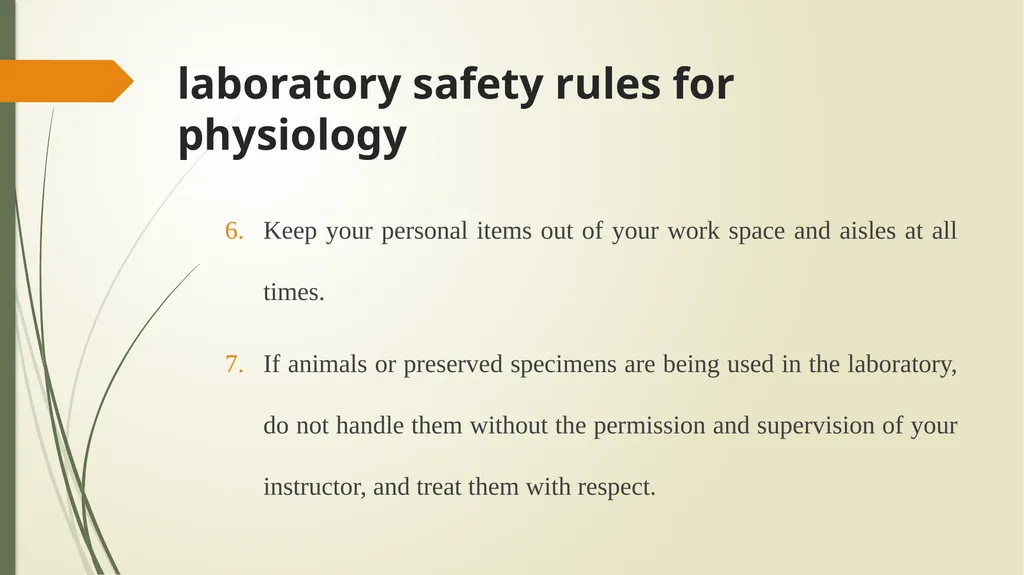 laboratory safety rules for physiology

6. Keep your personal items out of your work space and aisles at all times.

7. If animals or preserved specimens are being used in the laboratory, do not handle them without the permission and supervision of your instructor, and treat them with respect.